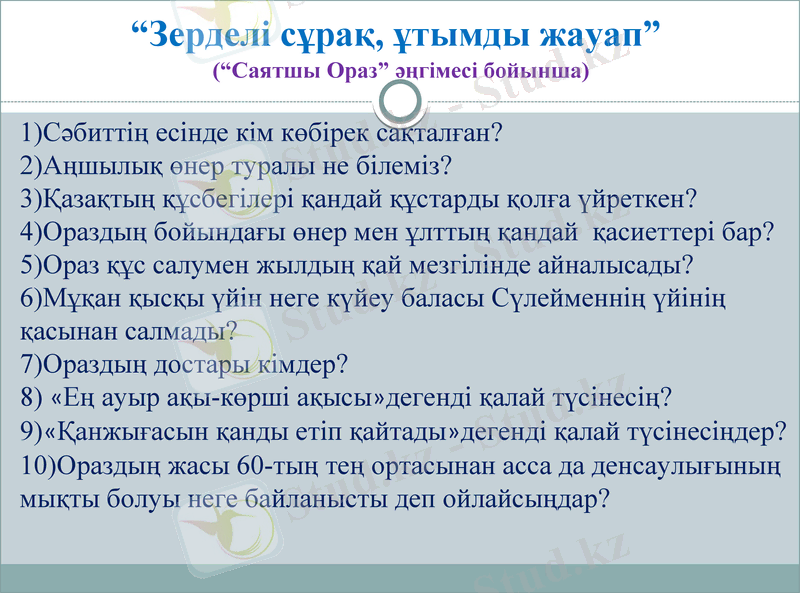 “Зерделі сұрақ, ұтымды жауап”
(“Саятшы Ораз” әңгімесі бойынша)

1)Сәбиттің есінде кім көбірек сақталған?
2)Аңшылық өнер туралы не білеміз?
3)Қазақтың құсбегілері қандай құстарды қолға үйреткен?
4)Ораздың бойындағы өнер мен ұлттың қандай қасиеттері бар?
5)Ораз құс салумен жылдың қай мезгілінде айналысады?
6)Мұқан қысқы үйін неге күйеу баласы Сүлейменнің үйінің қасынан салмады?
7)Ораздың достары кімдер?
8) «Ең ауыр ақы-көрші ақысы»дегенді қалай түсінесің?
9)«Қанжығасын қанды етіп қайтады»дегенді қалай түсінесіңдер?
10)Ораздың жасы 60-тың тең ортасынан асса да денсаулығының мықты болуы неге байланысты деп ойлайсыңдар?

Stud.kz